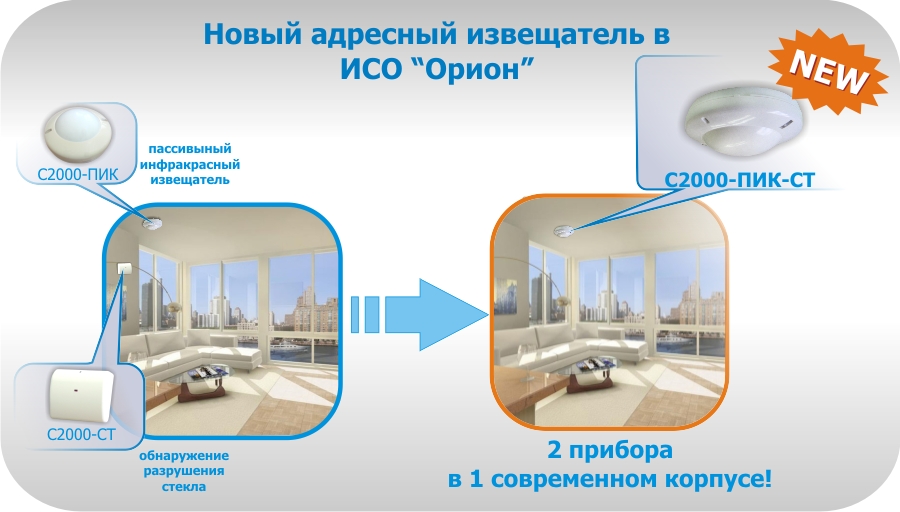 Новый адресный извещатель в ИСО “Орион”

NEW

С2000-ПИК

пассивный инфракрасный извещатель

С2000-ПИК-СТ

С2000-СТ

обнаружение разрушения стекла

2 прибора в 1 современном корпусе!